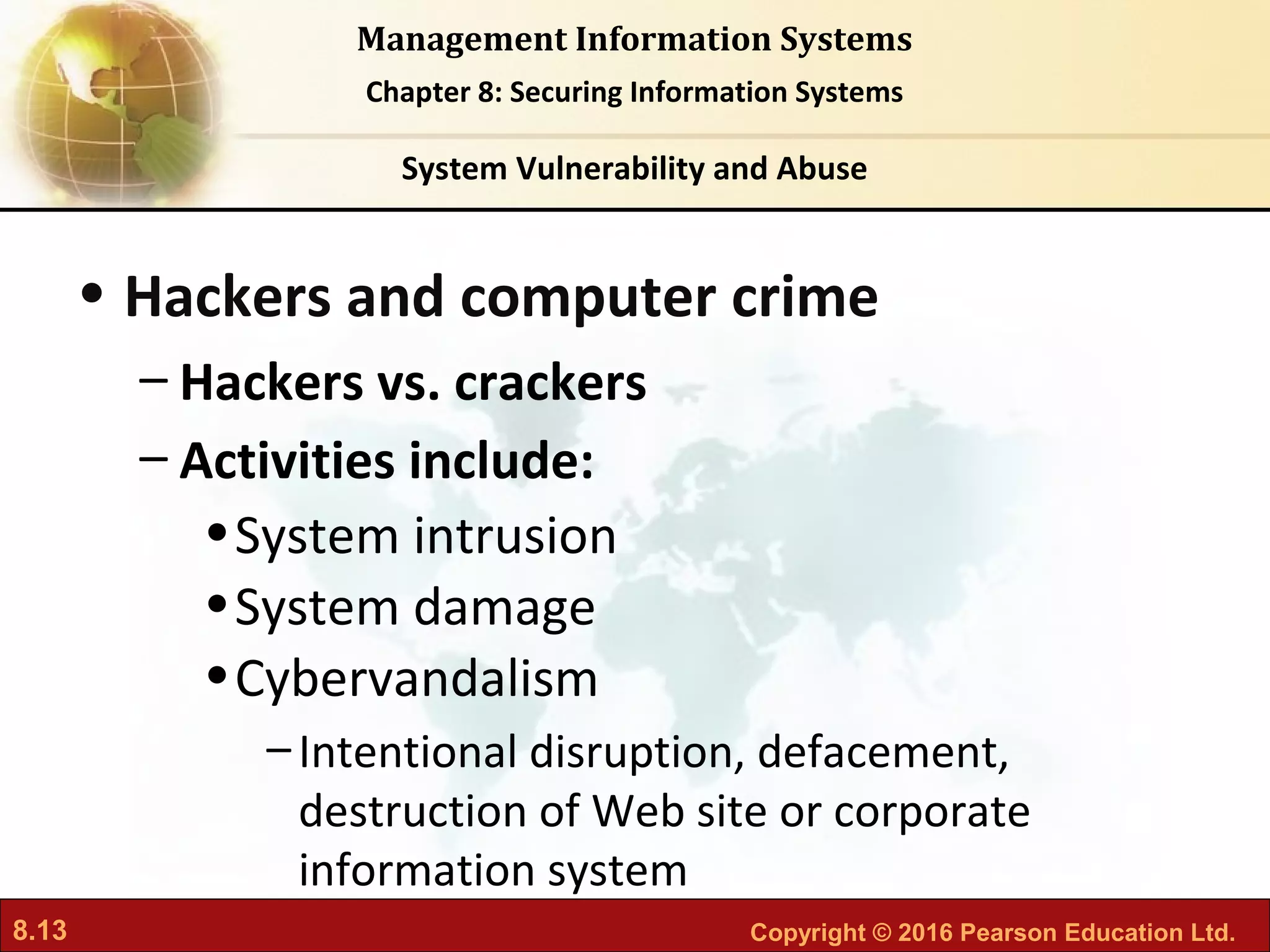 Management Information Systems

Chapter 8: Securing Information Systems

System Vulnerability and Abuse

• Hackers and computer crime

– Hackers vs. crackers

– Activities include:

• System intrusion

• System damage

• Cybervandalism

– Intentional disruption, defacement, destruction of Web site or corporate information system

8.13

Copyright © 2016 Pearson Education Ltd.